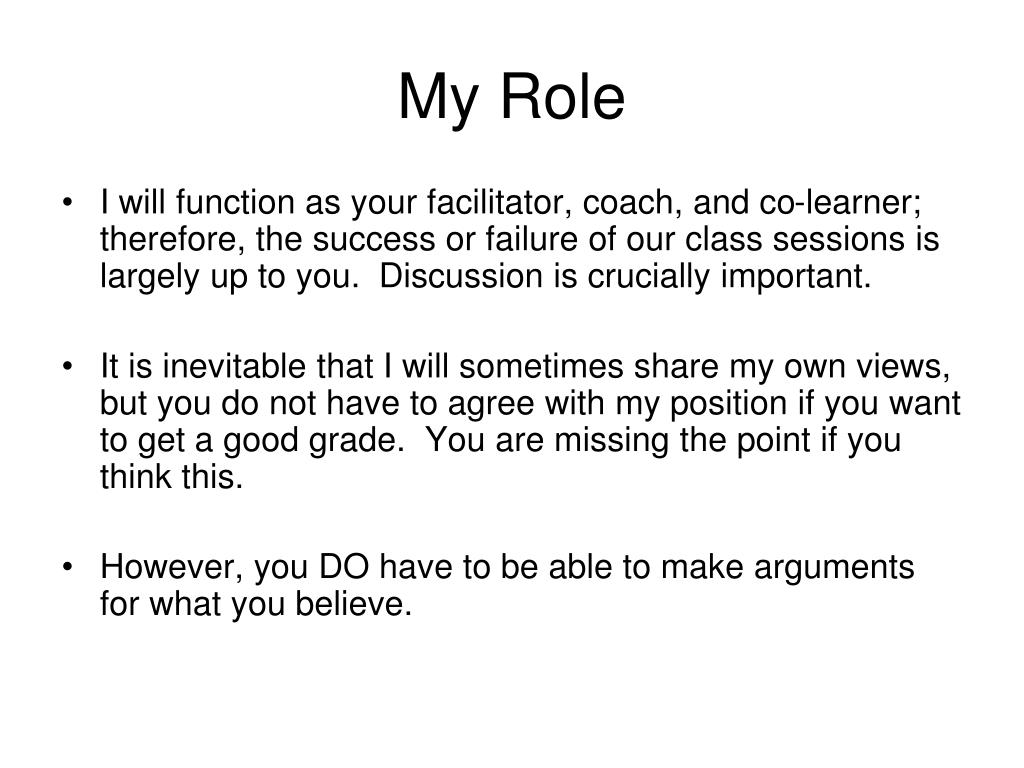 My Role

• I will function as your facilitator, coach, and co-learner; therefore, the success or failure of our class sessions is largely up to you. Discussion is crucially important.

• It is inevitable that I will sometimes share my own views, but you do not have to agree with my position if you want to get a good grade. You are missing the point if you think this.

• However, you DO have to be able to make arguments for what you believe.